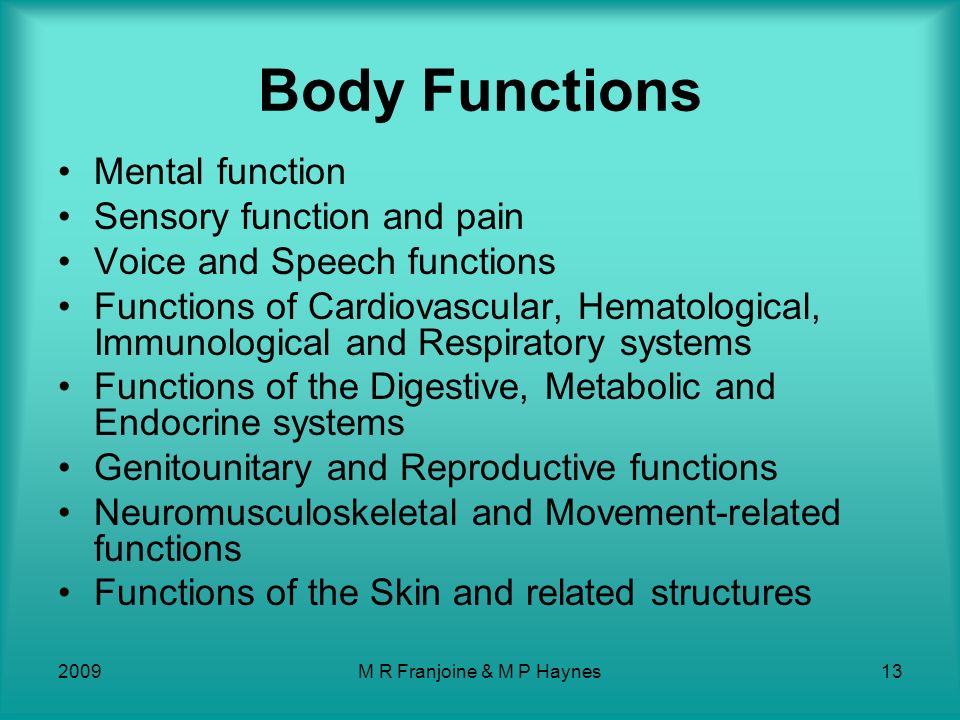 Body Functions

• Mental function
• Sensory function and pain
• Voice and Speech functions
• Functions of Cardiovascular, Hematological, Immunological and Respiratory systems
• Functions of the Digestive, Metabolic and Endocrine systems
• Genitounitary and Reproductive functions
• Neuromusculoskeletal and Movement-related functions
• Functions of the Skin and related structures

2009

M R Franjoine & M P Haynes

13